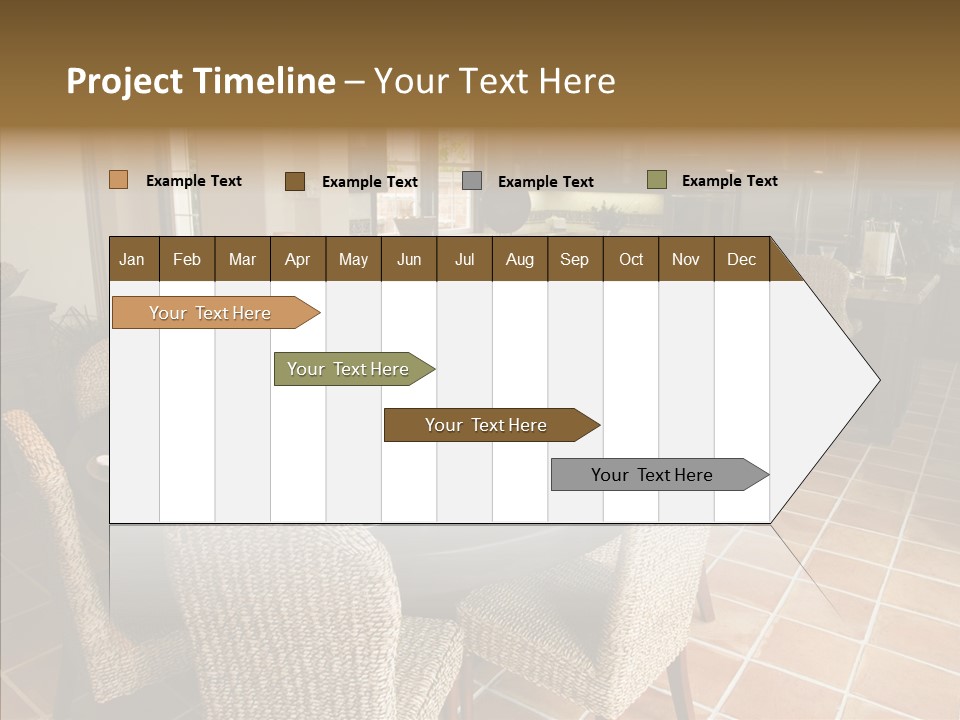 Project Timeline – Your Text Here

Example Text
Example Text
Example Text
Example Text

| Jan | Feb | Mar | Apr | May | Jun | Jul | Aug | Sep | Oct | Nov | Dec |
|---|---|---|---|---|---|---|---|---|---|---|---|

Your Text Here
Your Text Here
Your Text Here
Your Text Here